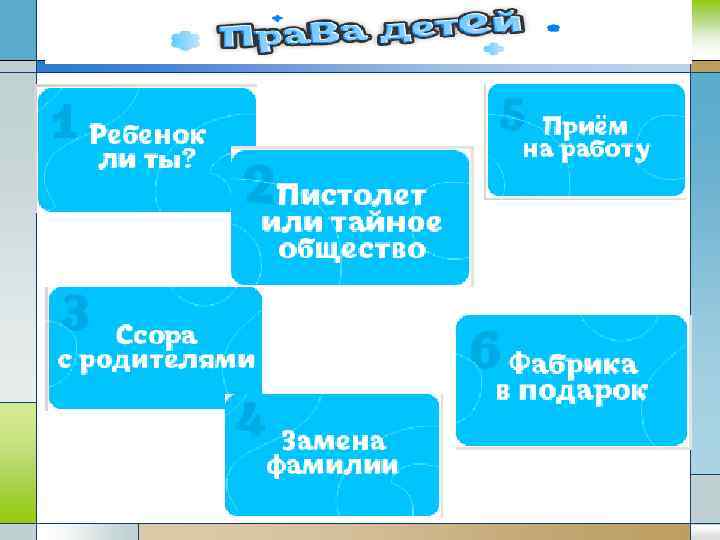 Права детей

1 Ребенок ли ты?

2 Пистолет или тайное общество

3 Ссора с родителями

4 Замена фамилии

5 Приём на работу

6 Фабрика в подарок